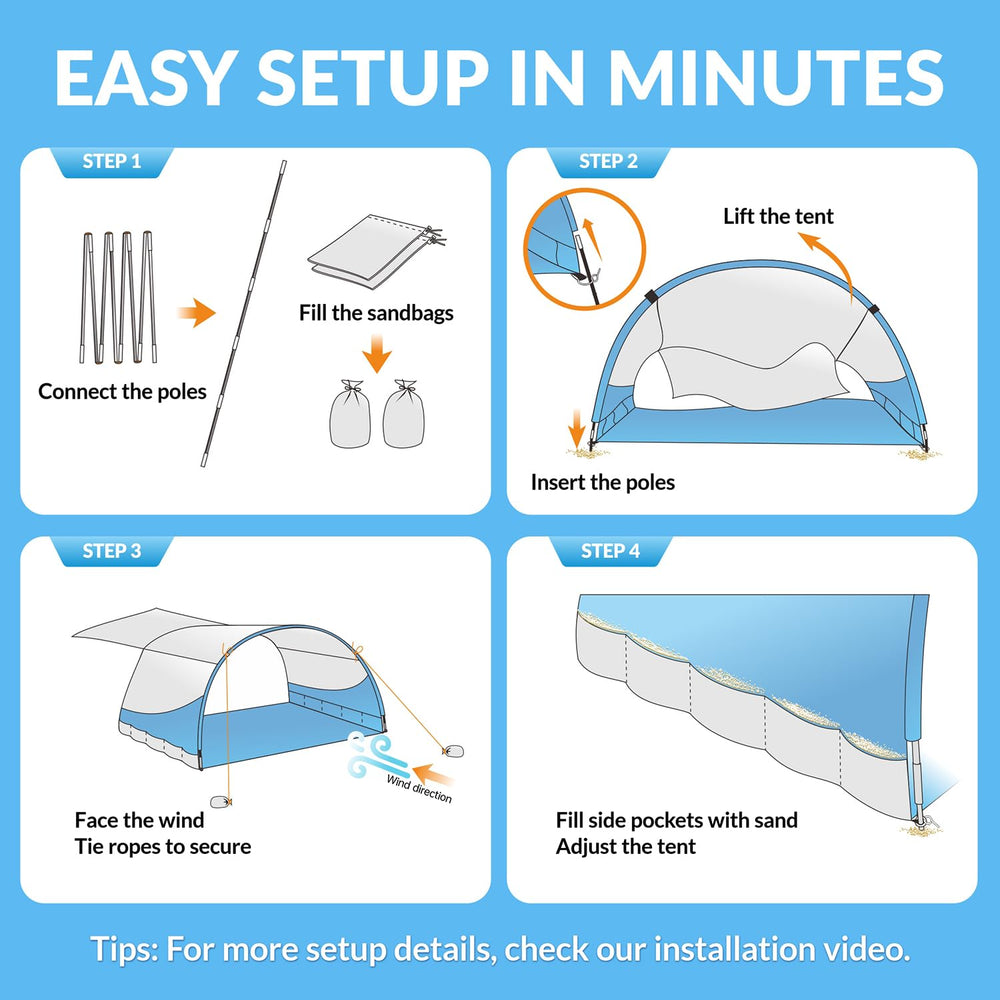 EASY SETUP IN MINUTES

STEP 1

Connect the poles

Fill the sandbags

STEP 2

Lift the tent

Insert the poles

STEP 3

Wind direction

Face the wind
Tie ropes to secure

STEP 4

Fill side pockets with sand
Adjust the tent

Tips: For more setup details, check our installation video.